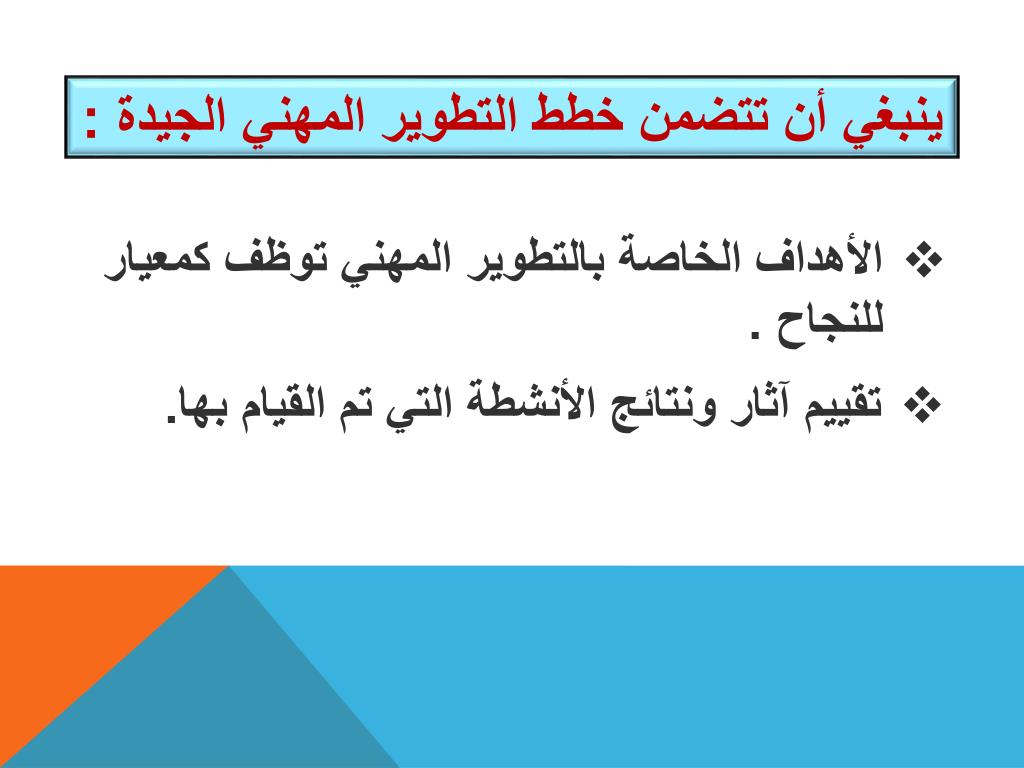 ينبغي أن تتضمن خطط التطوير المهني الجيدة :

❖ الأهداف الخاصة بالتطوير المهني توظف كمعيار للنجاح .

❖ تقييم آثار ونتائج الأنشطة التي تم القيام بها.